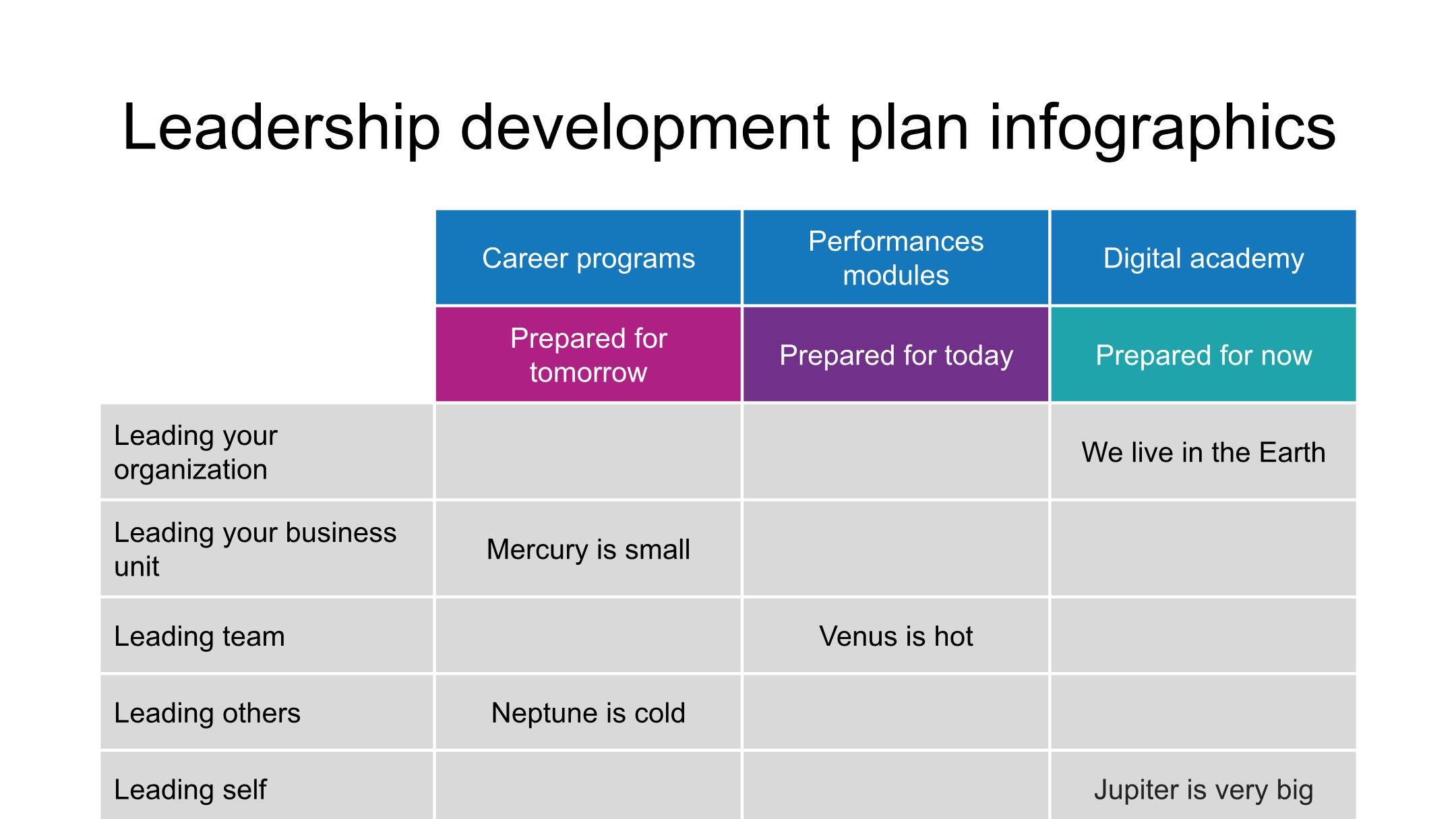 Leadership development plan infographics

| | Career programs | Performances modules | Digital academy |
|---|---|---|---|
| | Prepared for tomorrow | Prepared for today | Prepared for now |
| Leading your organization | | | We live in the Earth |
| Leading your business unit | Mercury is small | | |
| Leading team | | Venus is hot | |
| Leading others | Neptune is cold | | |
| Leading self | | | Jupiter is very big |